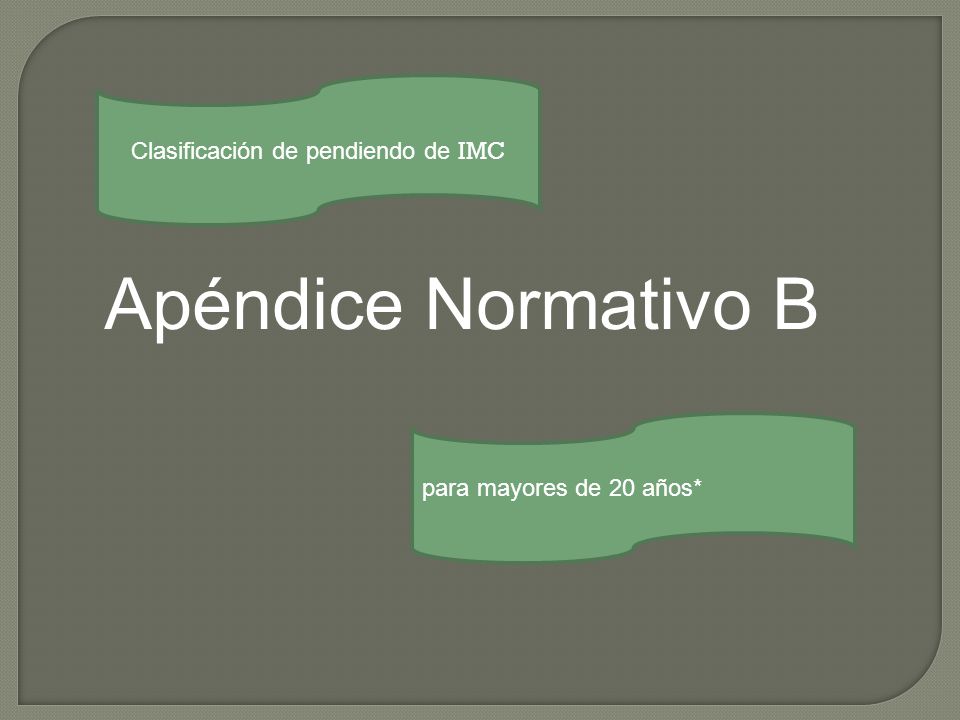 Clasificación de pendiendo de IMC

Apéndice Normativo B

para mayores de 20 años*